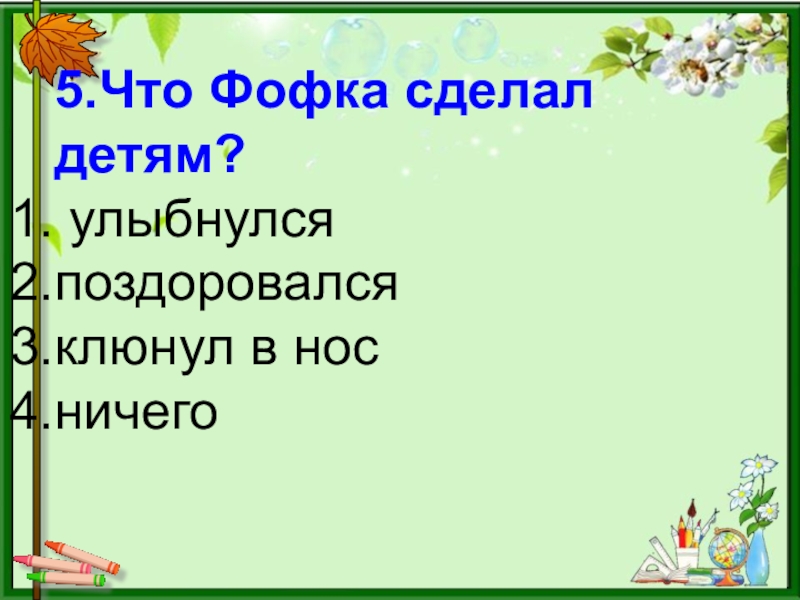 5.Что Фофка сделал детям?

1. улыбнулся
2.поздоровался
3.клюнул в нос
4.ничего